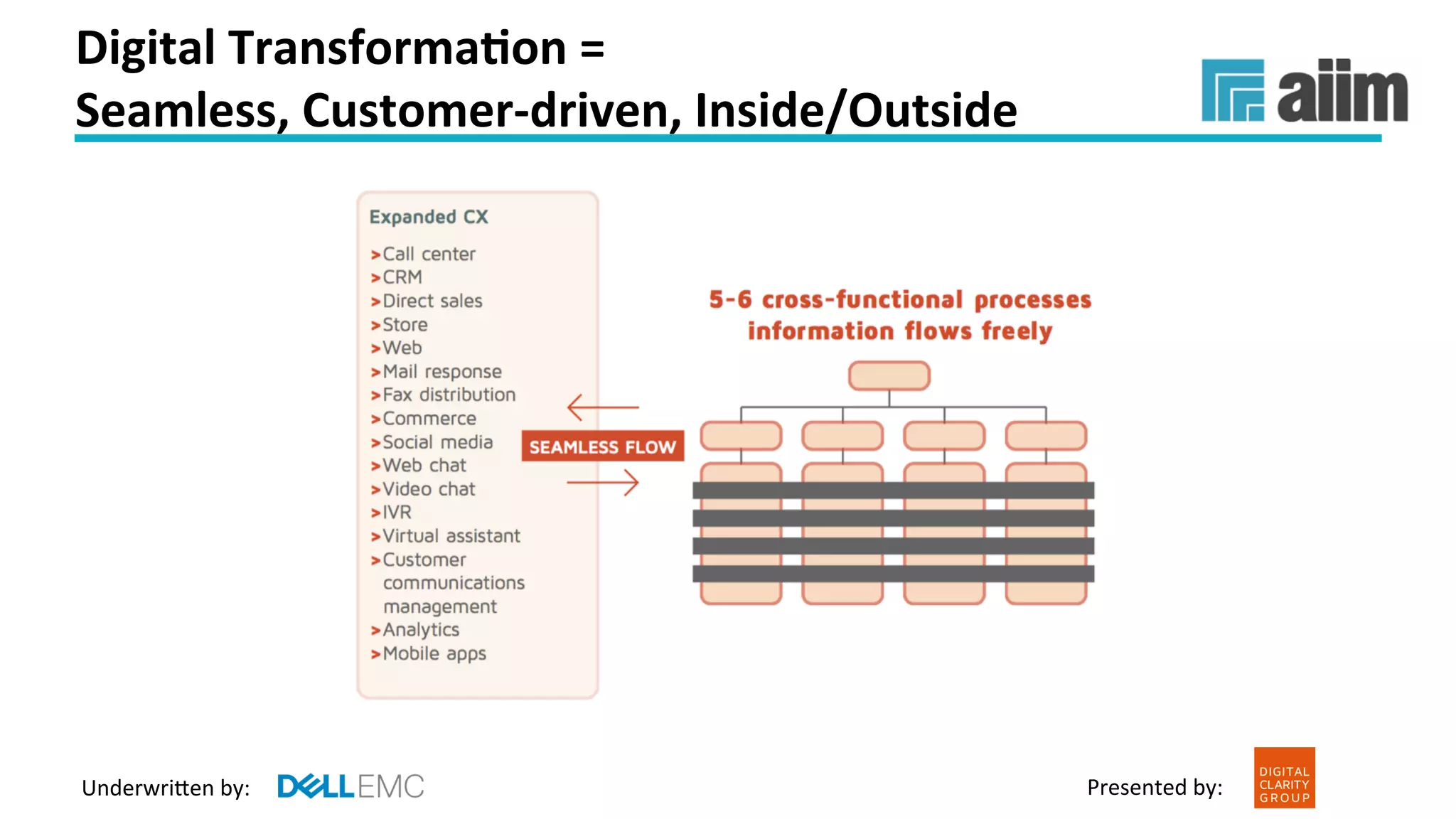 Digital Transformation =
Seamless, Customer-driven, Inside/Outside

aiim

Expanded CX
>Call center
>CRM
>Direct sales
>Store
>Web
>Mail response
>Fax distribution
>Commerce
>Social media
>Web chat
>Video chat
>IVR
>Virtual assistant
>Customer communications management
>Analytics
>Mobile apps

SEAMLESS FLOW

5-6 cross-functional processes
information flows freely

Underwritten by: DELL EMC

Presented by: DIGITAL CLARITY GROUP